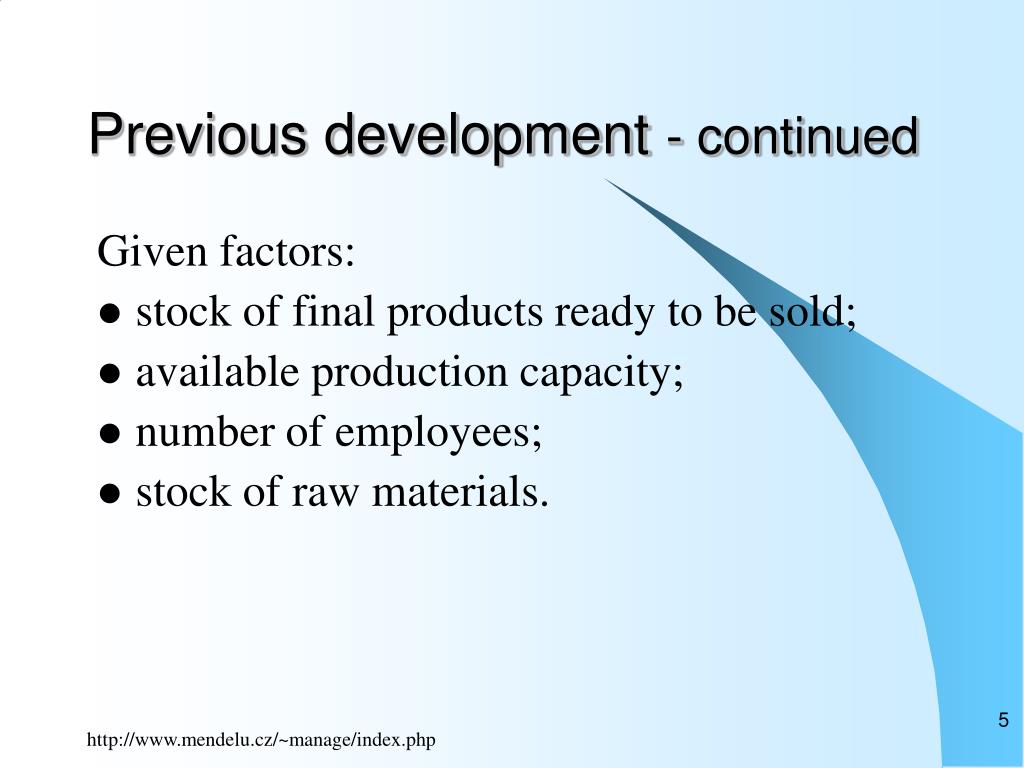 Previous development - continued

Given factors:
● stock of final products ready to be sold;
● available production capacity;
● number of employees;
● stock of raw materials.

http://www.mendelu.cz/~manage/index.php

5